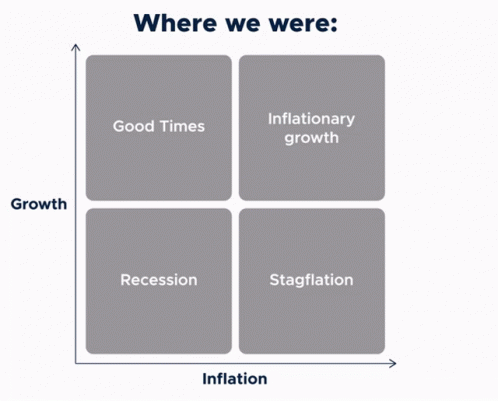 Where we were:

Growth

Good Times

Inflationary growth

Recession

Stagflation

Inflation